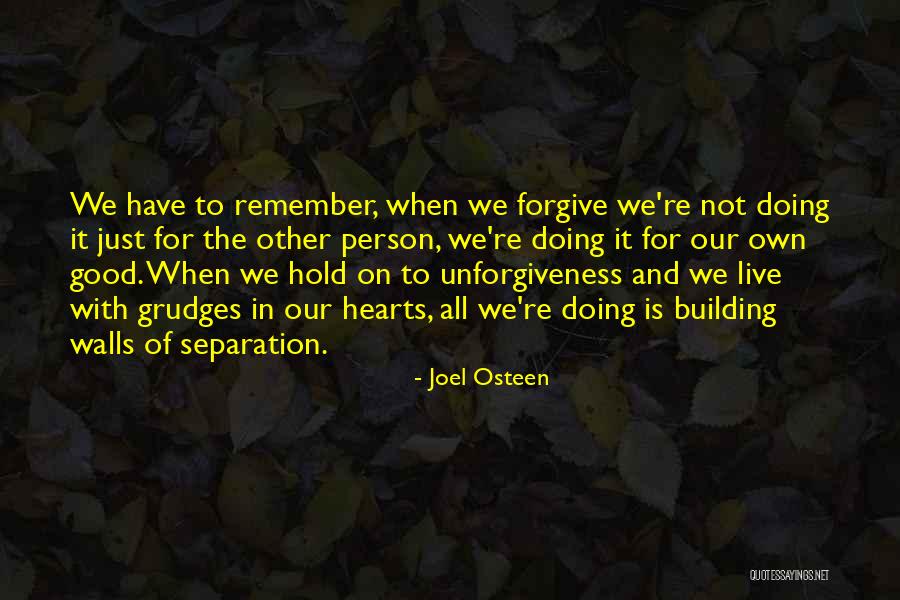 We have to remember, when we forgive we're not doing it just for the other person, we're doing it for our own good. When we hold on to unforgiveness and we live with grudges in our hearts, all we're doing is building walls of separation.

- Joel Osteen

QUOTESSAYINGS.NET